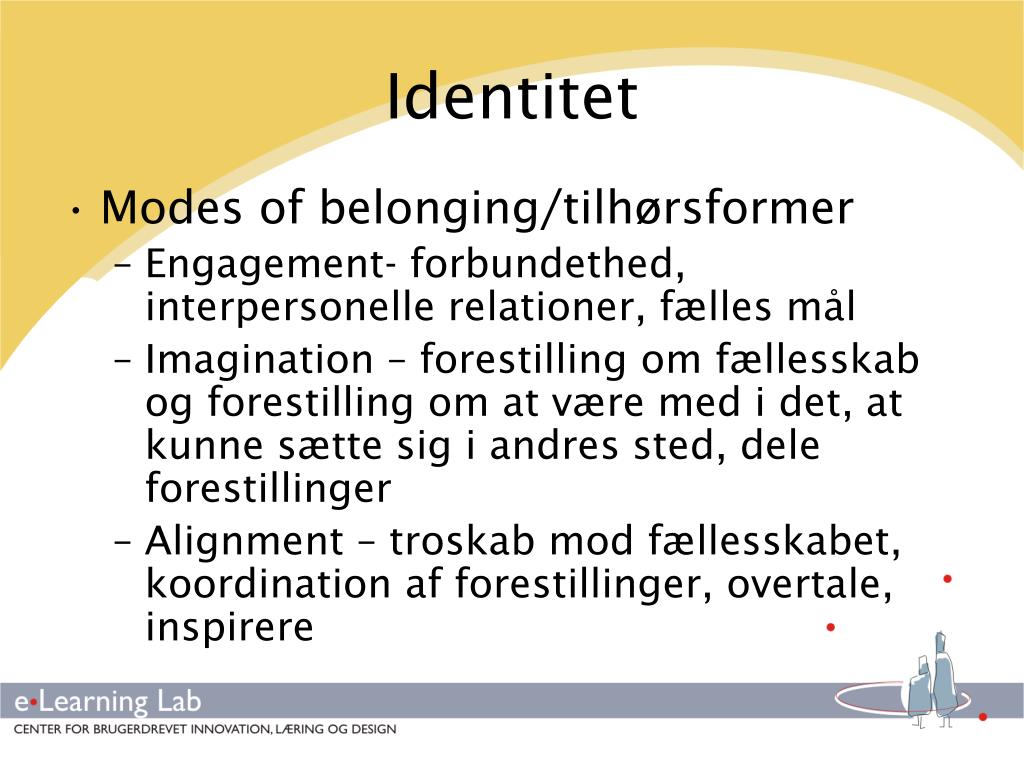 Identitet

• Modes of belonging/tilhørsformer
– Engagement- forbundethed, interpersonelle relationer, fælles mål
– Imagination – forestilling om fællesskab og forestilling om at være med i det, at kunne sætte sig i andres sted, dele forestillinger
– Alignment – troskab mod fællesskabet, koordination af forestillinger, overtale, inspirere

e•Learning Lab
CENTER FOR BRUGERDREVET INNOVATION, LÆRING OG DESIGN